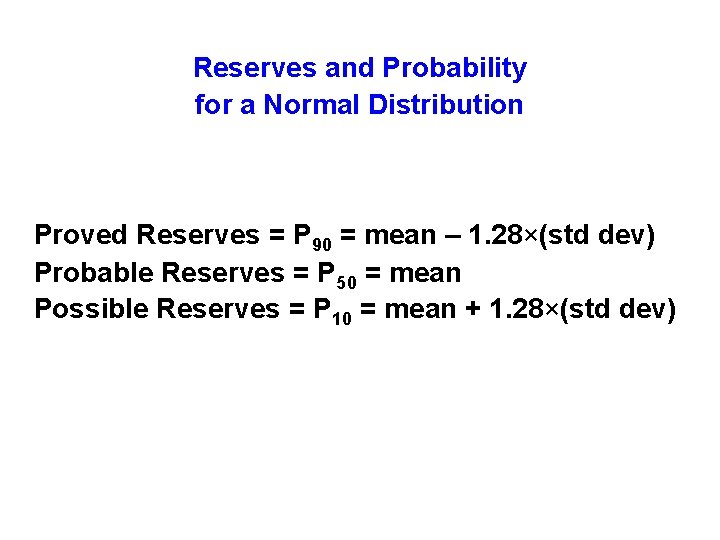 Reserves and Probability
for a Normal Distribution

Proved Reserves = $P_{90}$ = mean – 1.28×(std dev)
Probable Reserves = $P_{50}$ = mean
Possible Reserves = $P_{10}$ = mean + 1.28×(std dev)